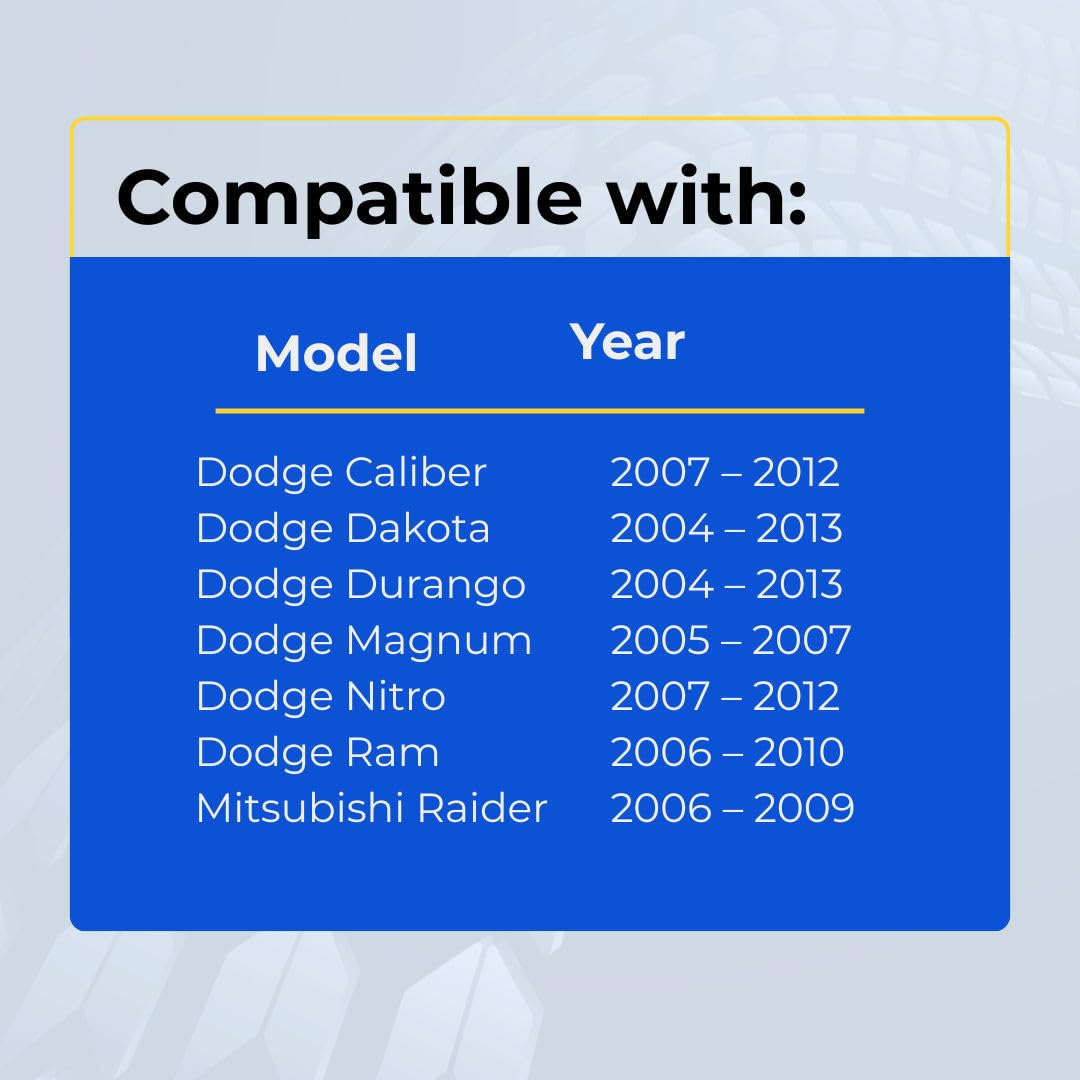 Compatible with:

| Model | Year |
|---|---|
| Dodge Caliber | 2007 – 2012 |
| Dodge Dakota | 2004 – 2013 |
| Dodge Durango | 2004 – 2013 |
| Dodge Magnum | 2005 – 2007 |
| Dodge Nitro | 2007 – 2012 |
| Dodge Ram | 2006 – 2010 |
| Mitsubishi Raider | 2006 – 2009 |